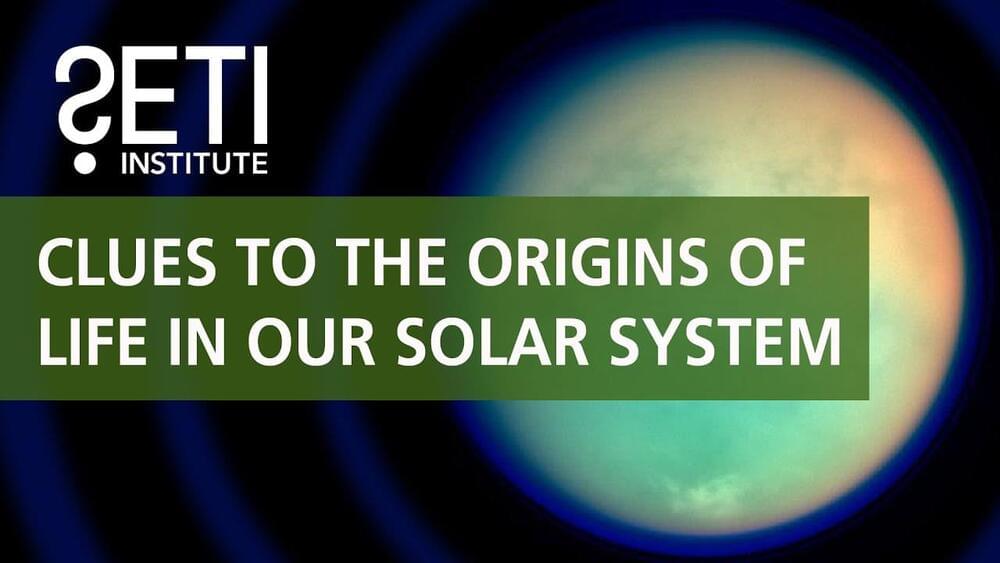 SETI
INSTITUTE

CLUES TO THE ORIGINS OF LIFE IN OUR SOLAR SYSTEM